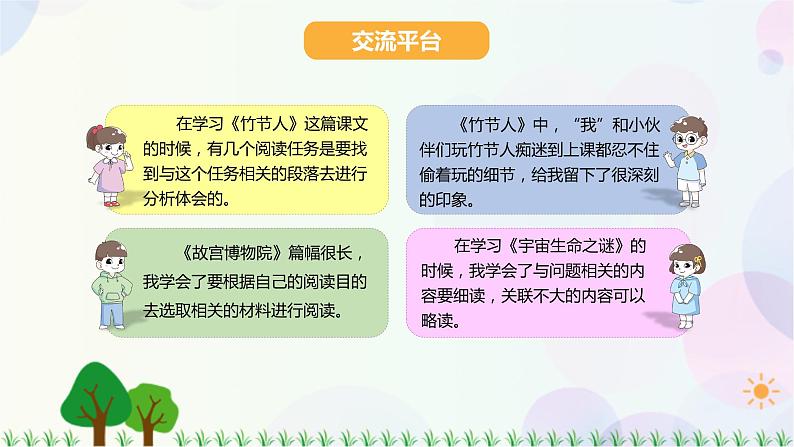 交流平台

在学习《竹节人》这篇课文的时候，有几个阅读任务是要找到与这个任务相关的段落去进行分析体会的。

《竹节人》中，“我”和小伙伴们玩竹节人痴迷到上课都忍不住偷着玩的细节，给我留下了很深刻的印象。

《故宫博物院》篇幅很长，我学会了要根据自己的阅读目的去选取相关的材料进行阅读。

在学习《宇宙生命之谜》的时候，我学会了与问题相关的内容要细读，关联不大的内容可以略读。